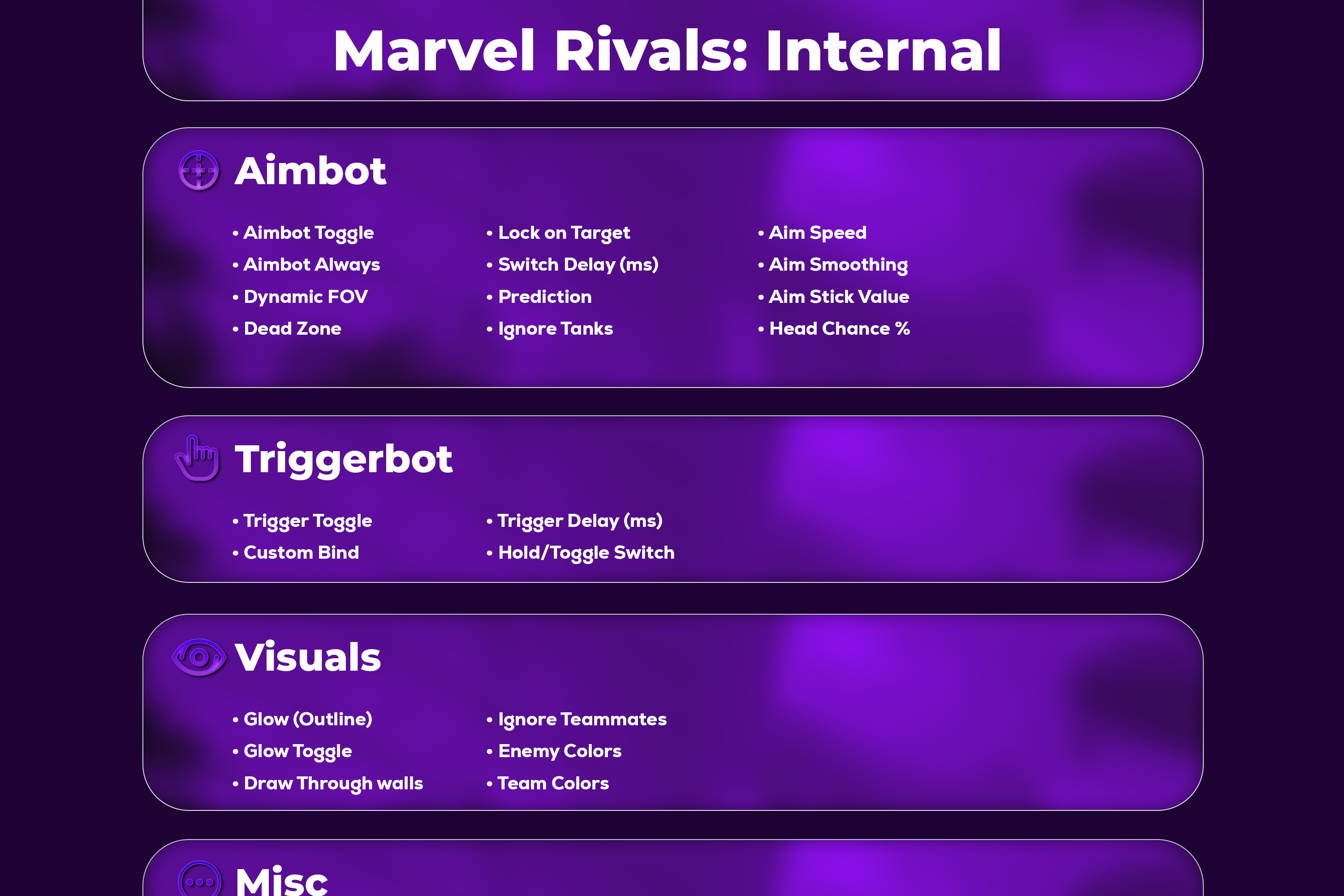 Marvel Rivals: Internal

Aimbot

• Aimbot Toggle
• Aimbot Always
• Dynamic FOV
• Dead Zone

• Lock on Target
• Switch Delay (ms)
• Prediction
• Ignore Tanks

• Aim Speed
• Aim Smoothing
• Aim Stick Value
• Head Chance %

Triggerbot

• Trigger Toggle
• Custom Bind

• Trigger Delay (ms)
• Hold/Toggle Switch

Visuals

• Glow (Outline)
• Glow Toggle
• Draw Through walls

• Ignore Teammates
• Enemy Colors
• Team Colors

Misc